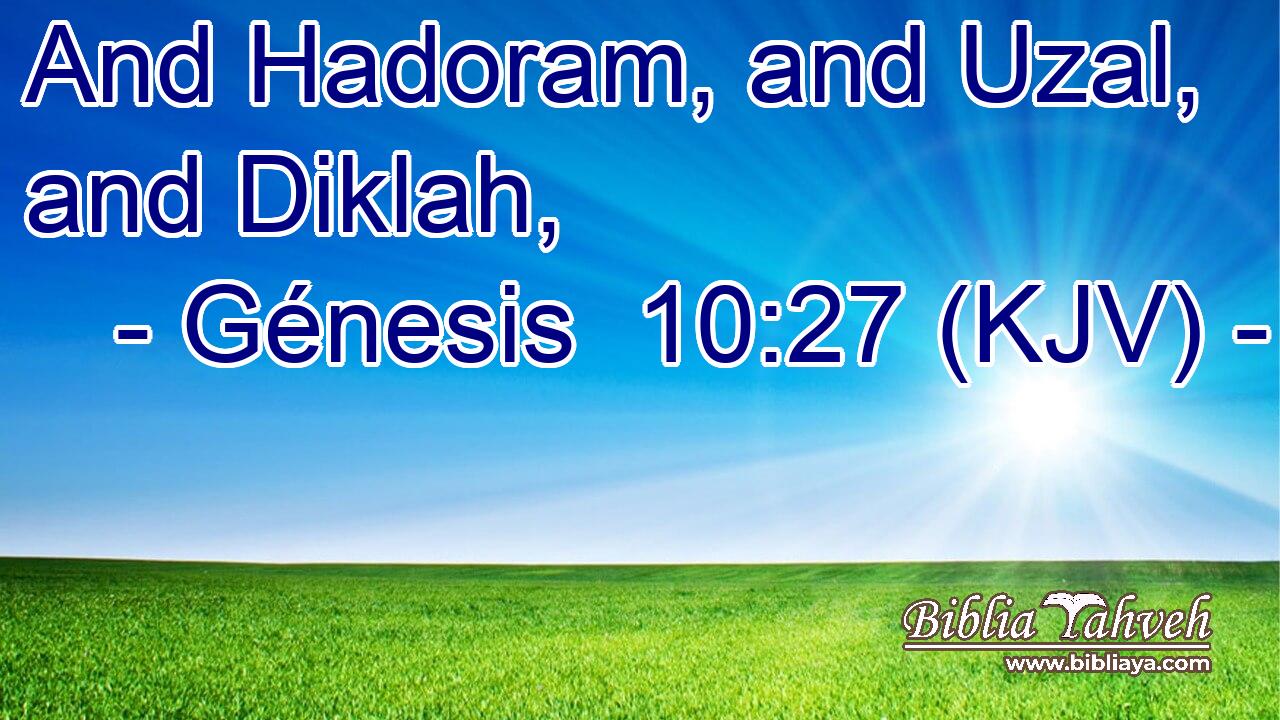 And Hadoram, and Uzal, and Diklah,
- Génesis 10:27 (KJV) -

Biblia Yahveh
www.bibliaya.com